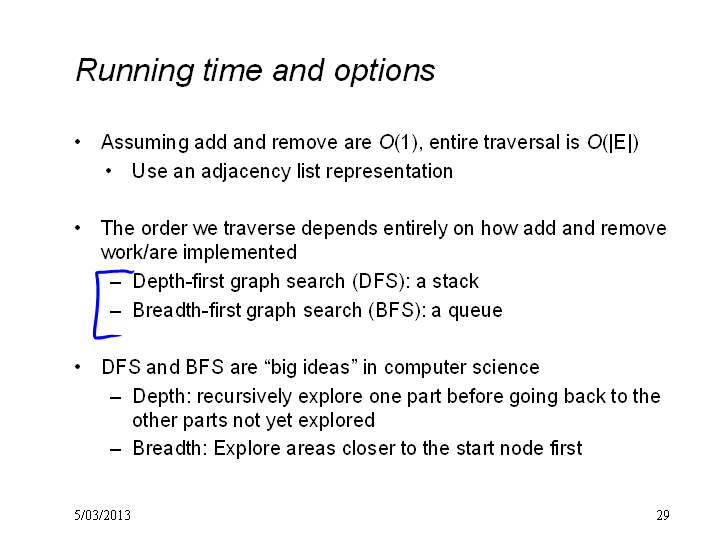 Running time and options

• Assuming add and remove are $O(1)$, entire traversal is $O(|E|)$
  • Use an adjacency list representation

• The order we traverse depends entirely on how add and remove work/are implemented
  – Depth-first graph search (DFS): a stack
  – Breadth-first graph search (BFS): a queue

• DFS and BFS are "big ideas" in computer science
  – Depth: recursively explore one part before going back to the other parts not yet explored
  – Breadth: Explore areas closer to the start node first

5/03/2013

29